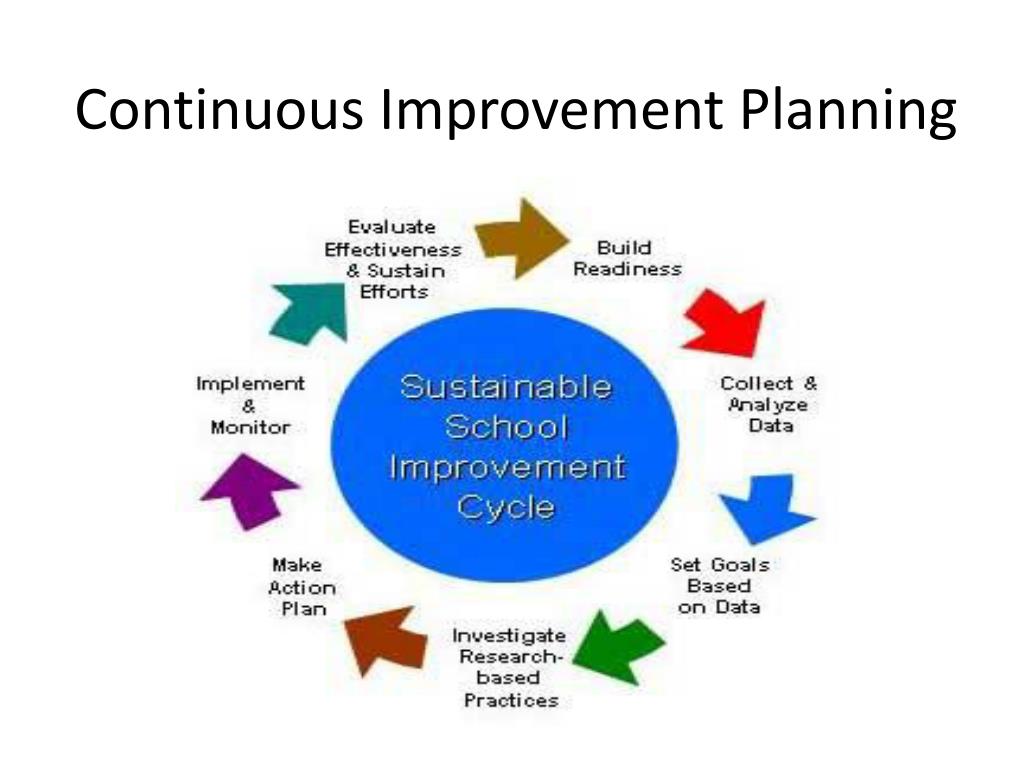 Continuous Improvement Planning

Sustainable School Improvement Cycle

Build Readiness

Collect & Analyze Data

Set Goals Based on Data

Investigate Research-based Practices

Make Action Plan

Implement & Monitor

Evaluate Effectiveness & Sustain Efforts